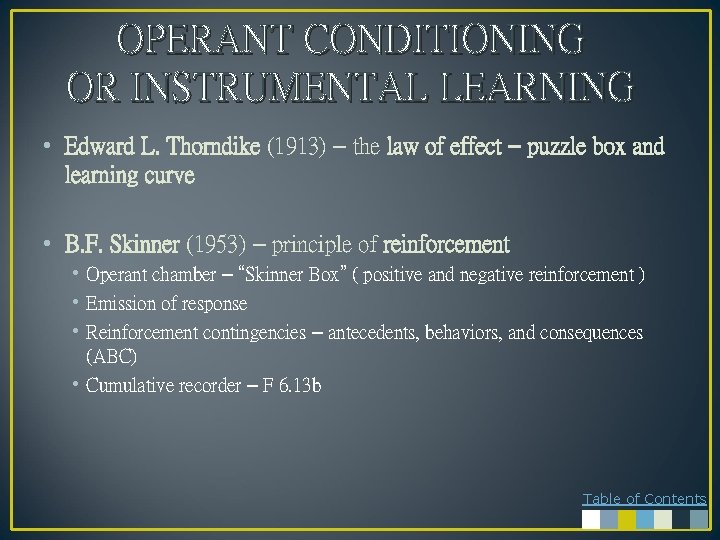 OPERANT CONDITIONING OR INSTRUMENTAL LEARNING

• Edward L. Thorndike (1913) – the law of effect – puzzle box and learning curve

• B.F. Skinner (1953) – principle of reinforcement
  • Operant chamber – "Skinner Box" ( positive and negative reinforcement )
  • Emission of response
  • Reinforcement contingencies – antecedents, behaviors, and consequences (ABC)
  • Cumulative recorder – F 6.13b

Table of Contents